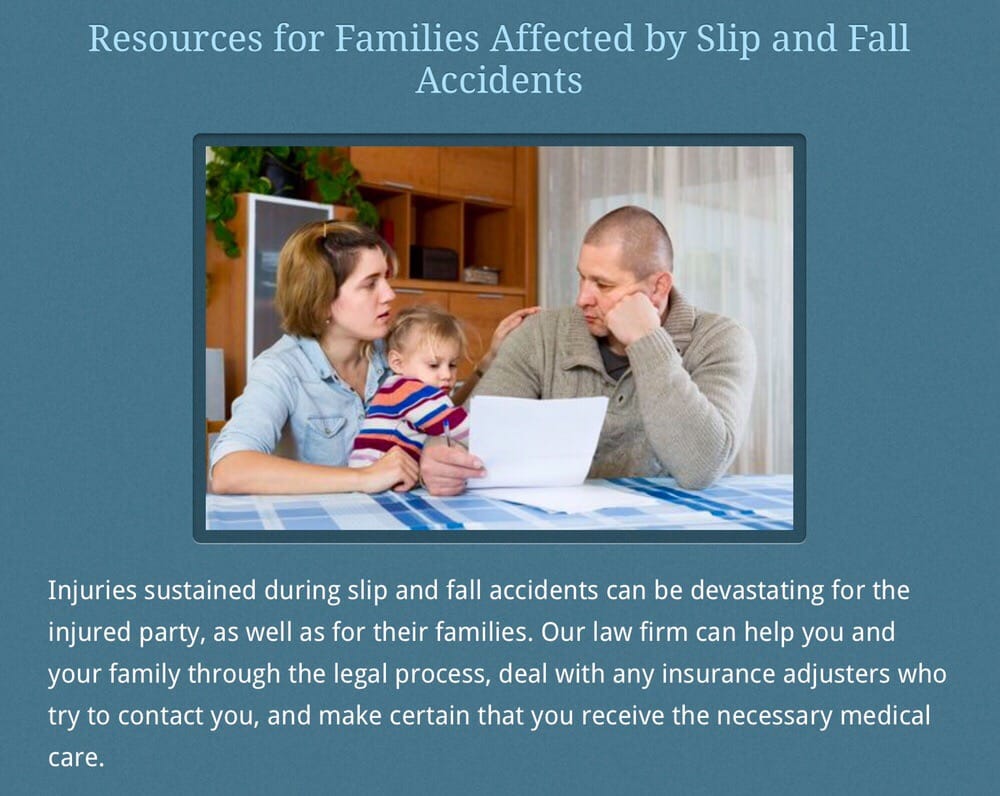 Resources for Families Affected by Slip and Fall Accidents

Injuries sustained during slip and fall accidents can be devastating for the injured party, as well as for their families. Our law firm can help you and your family through the legal process, deal with any insurance adjusters who try to contact you, and make certain that you receive the necessary medical care.